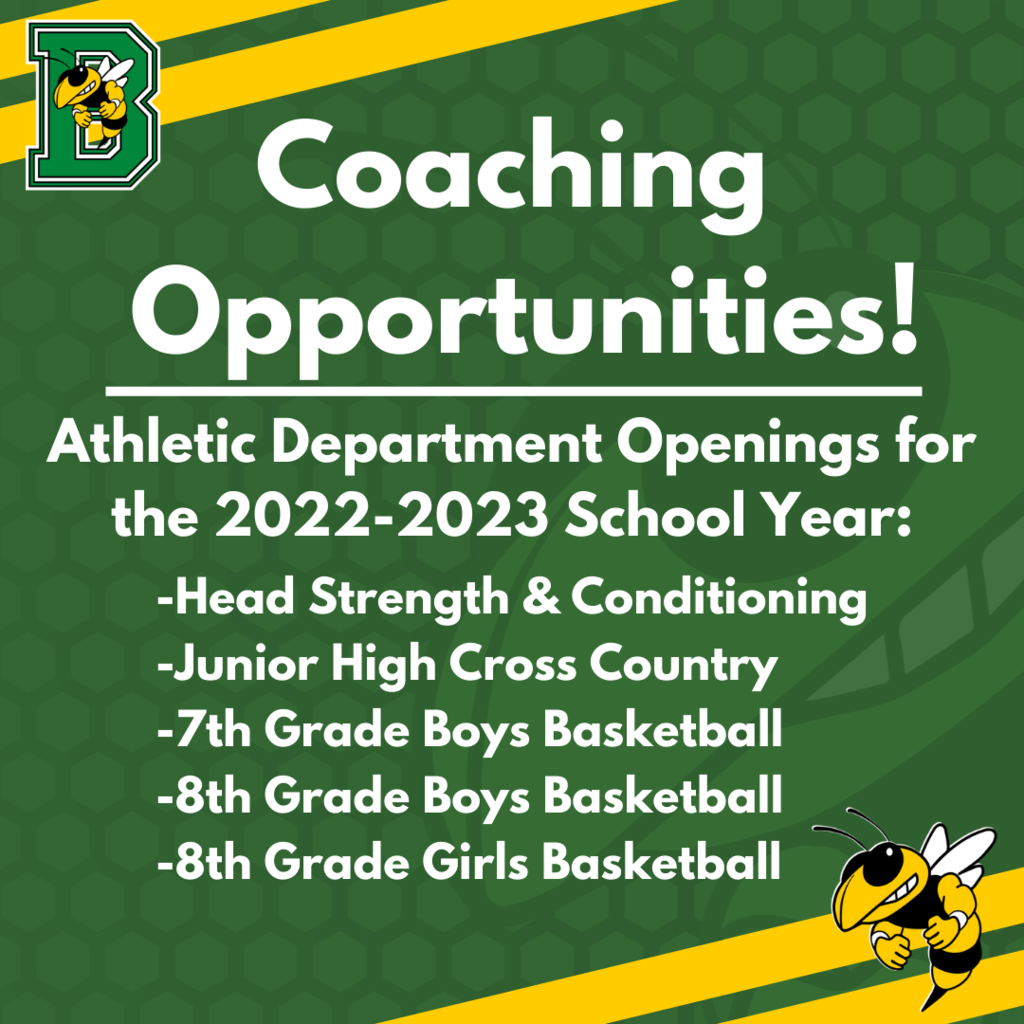 B

Coaching Opportunities!

Athletic Department Openings for the 2022-2023 School Year:

-Head Strength & Conditioning
-Junior High Cross Country
-7th Grade Boys Basketball
-8th Grade Boys Basketball
-8th Grade Girls Basketball